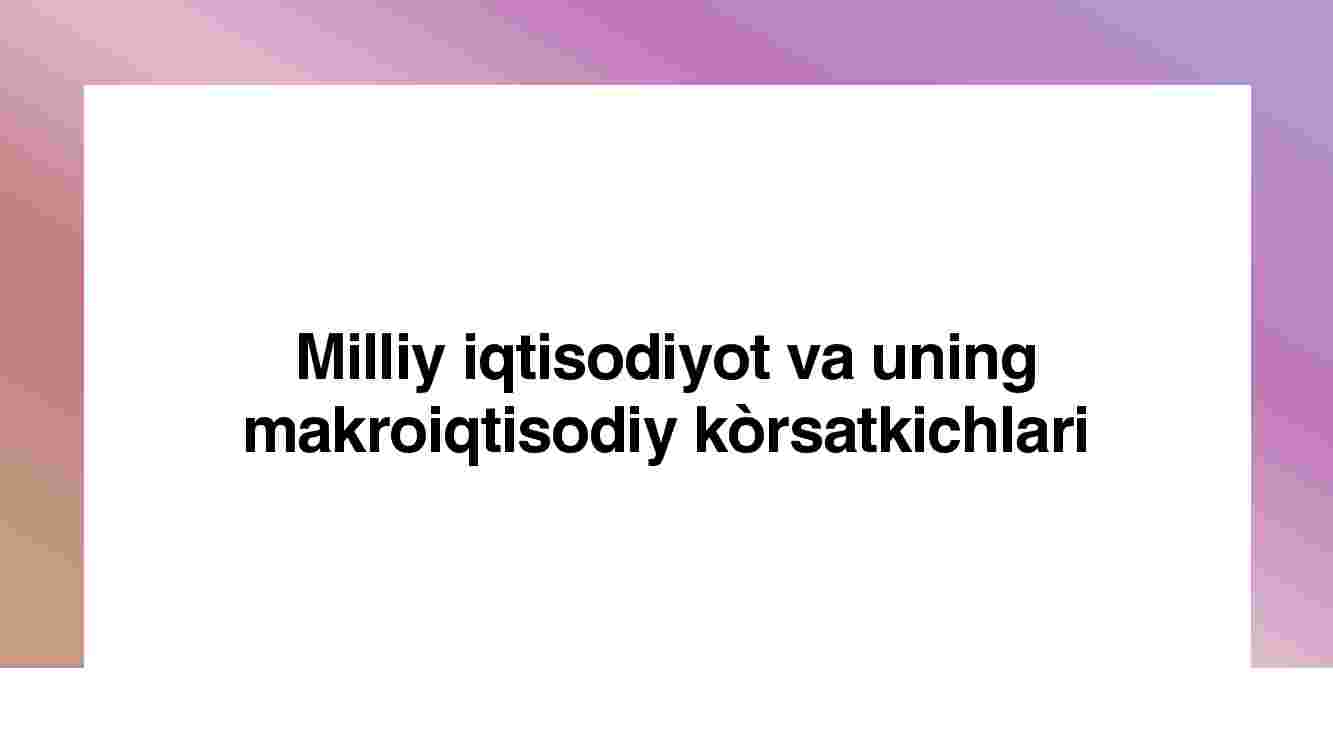 Milliy iqtisodiyot va uning makroiqtisodiy kòrsatkichlari